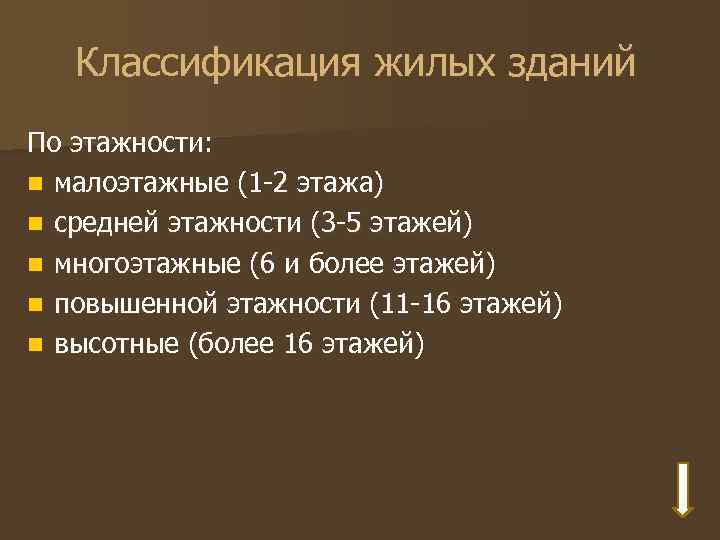 Классификация жилых зданий

По этажности:
- малоэтажные (1-2 этажа)
- средней этажности (3-5 этажей)
- многоэтажные (6 и более этажей)
- повышенной этажности (11-16 этажей)
- высотные (более 16 этажей)